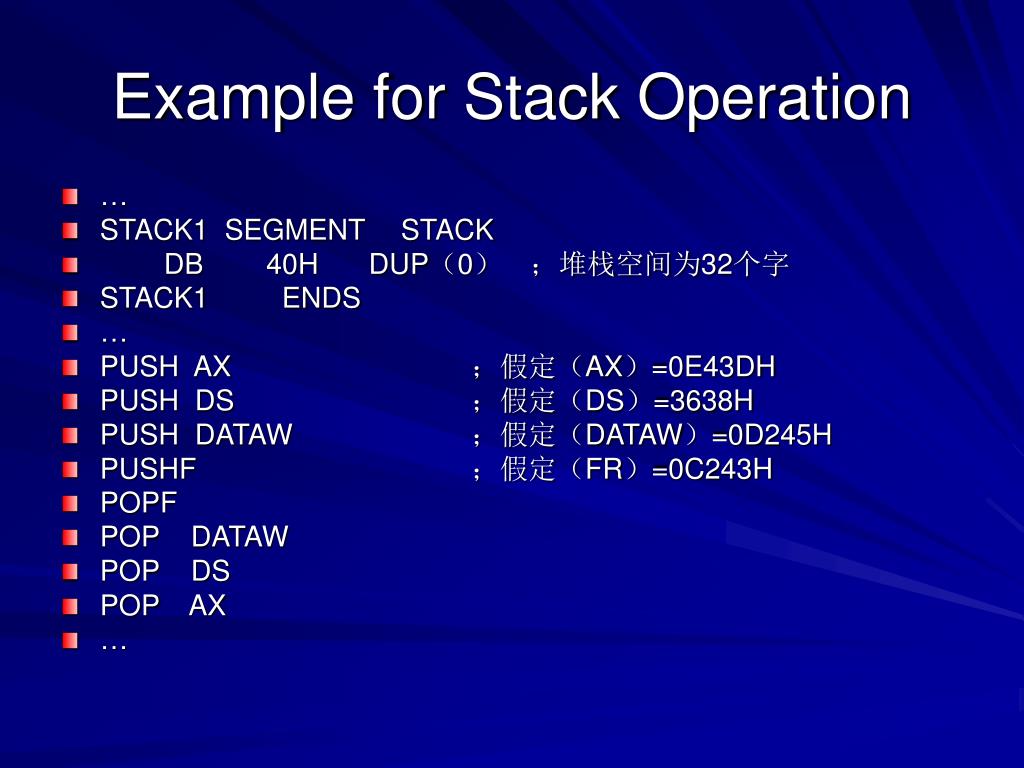 Example for Stack Operation

…
STACK1 SEGMENT STACK
DB 40H DUP（0） ；堆栈空间为32个字
STACK1 ENDS
…
PUSH AX ；假定（AX）=0E43DH
PUSH DS ；假定（DS）=3638H
PUSH DATAW ；假定（DATAW）=0D245H
PUSHF ；假定（FR）=0C243H
POPF
POP DATAW
POP DS
POP AX
…